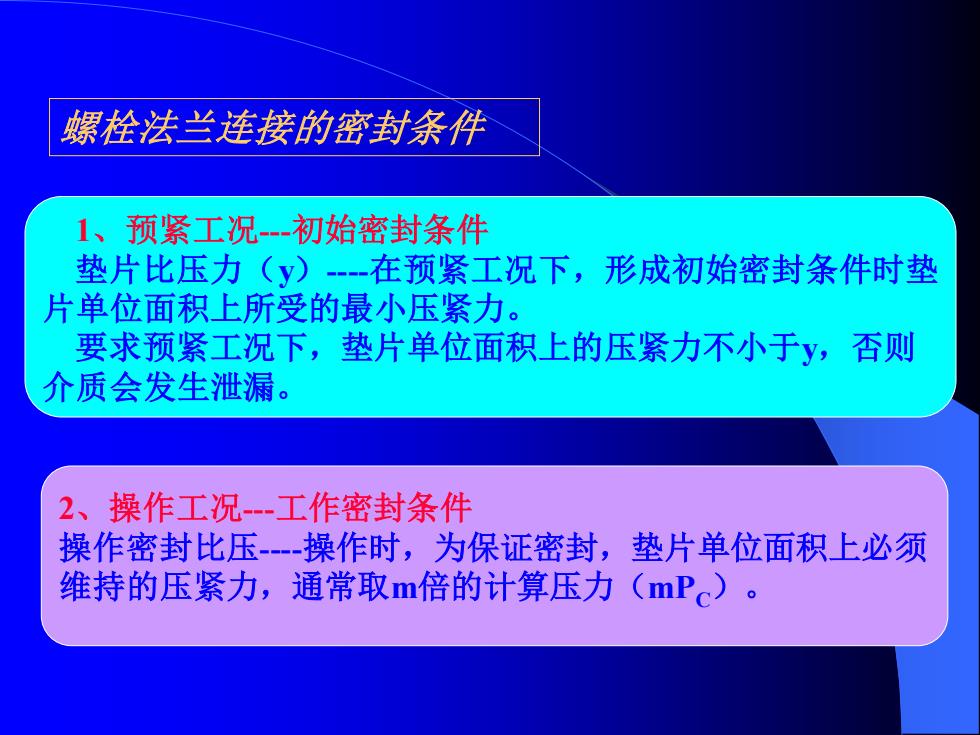 螺栓法兰连接的密封条件

1、预紧工况---初始密封条件
垫片比压力（y）----在预紧工况下，形成初始密封条件时垫片单位面积上所受的最小压紧力。
要求预紧工况下，垫片单位面积上的压紧力不小于y，否则介质会发生泄漏。

2、操作工况---工作密封条件
操作密封比压----操作时，为保证密封，垫片单位面积上必须维持的压紧力，通常取m倍的计算压力（$mP_C$）。